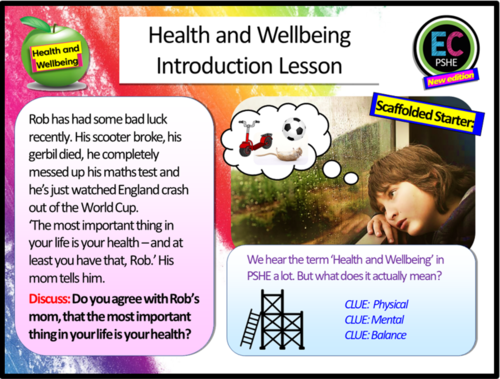 Health and Wellbeing

Health and Wellbeing Introduction Lesson

EC PSHE

New edition

Scaffolded Starter:

Rob has had some bad luck recently. His scooter broke, his gerbil died, he completely messed up his maths test and he's just watched England crash out of the World Cup.
'The most important thing in your life is your health – and at least you have that, Rob.' His mom tells him.

Discuss: Do you agree with Rob's mom, that the most important thing in your life is your health?

We hear the term 'Health and Wellbeing' in PSHE a lot. But what does it actually mean?

CLUE: Physical
CLUE: Mental
CLUE: Balance